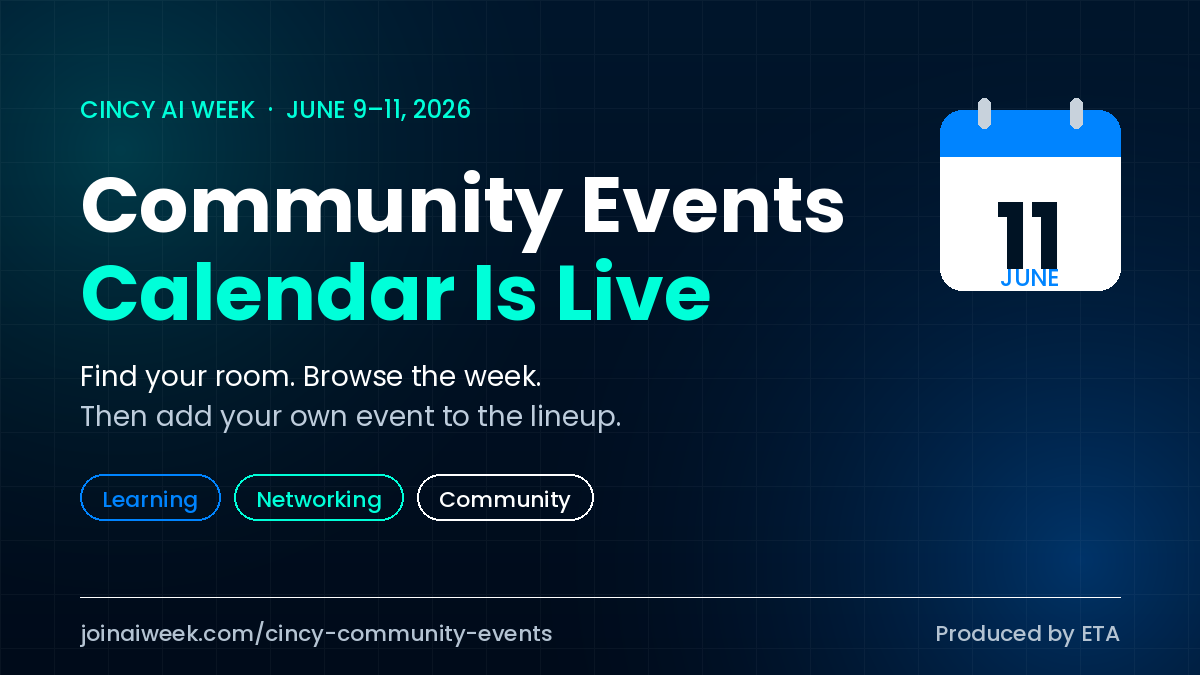 CINCY AI WEEK · JUNE 9–11, 2026

Community Events Calendar Is Live

11
JUNE

Find your room. Browse the week.
Then add your own event to the lineup.

Learning
Networking
Community

joinaiweek.com/cincy-community-events

Produced by ETA